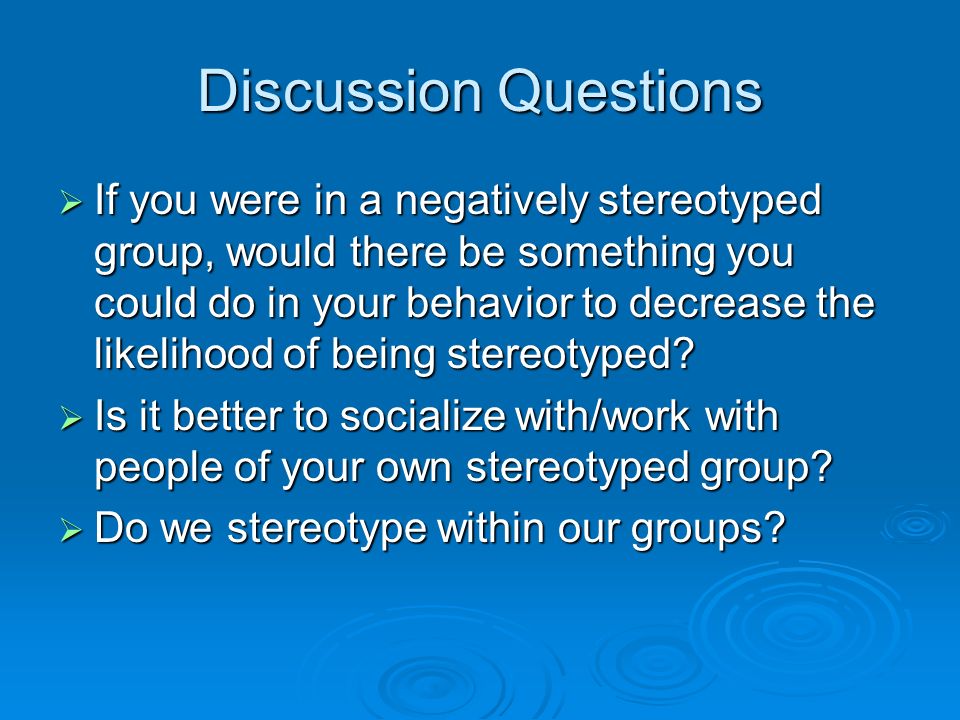 Discussion Questions

➢ If you were in a negatively stereotyped group, would there be something you could do in your behavior to decrease the likelihood of being stereotyped?

➢ Is it better to socialize with/work with people of your own stereotyped group?

➢ Do we stereotype within our groups?